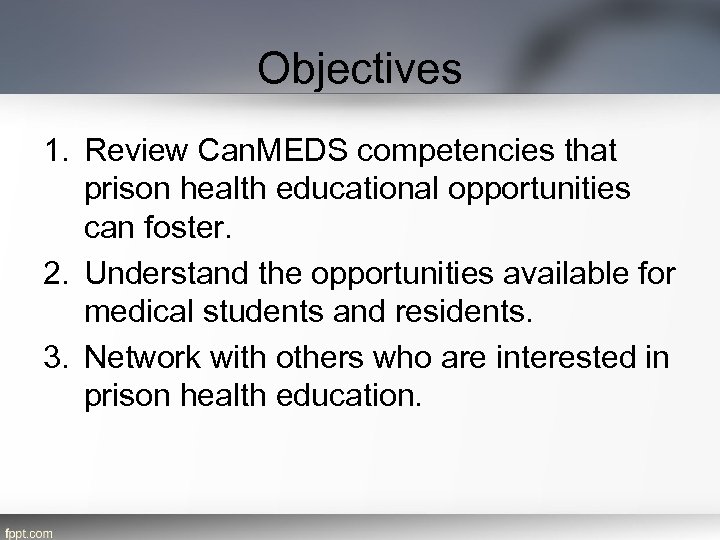 Objectives

1. Review CanMEDS competencies that prison health educational opportunities can foster.
2. Understand the opportunities available for medical students and residents.
3. Network with others who are interested in prison health education.

fppt.com